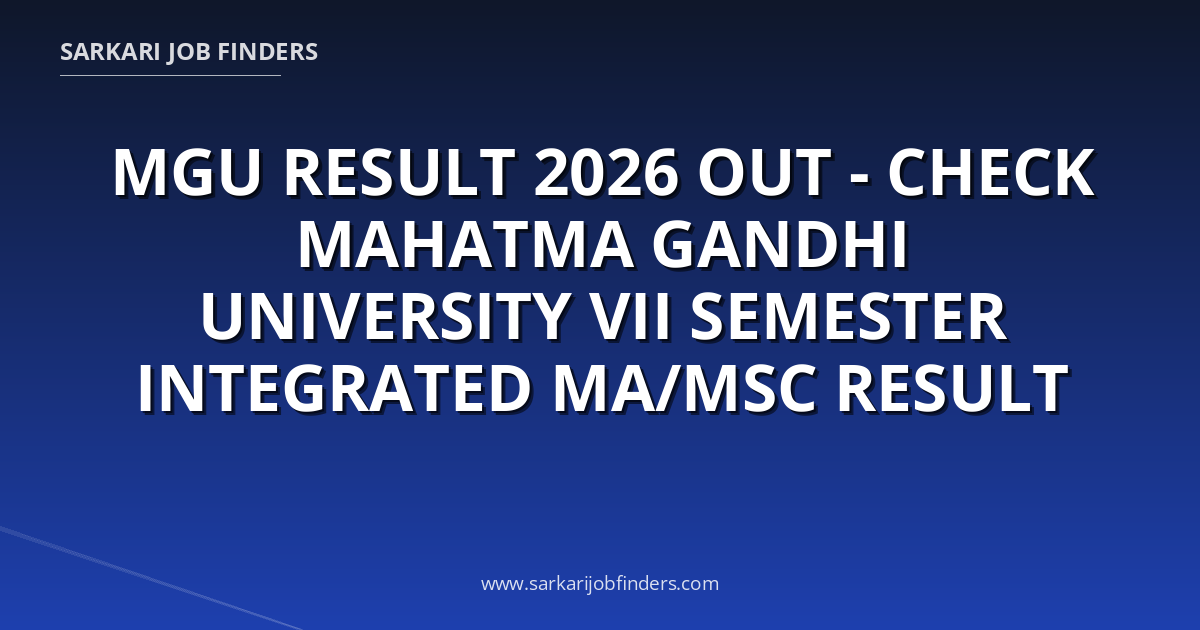 SARKARI JOB FINDERS

MGU RESULT 2026 OUT - CHECK MAHATMA GANDHI UNIVERSITY VII SEMESTER INTEGRATED MA/MSC RESULT

www.sarkarijobfinders.com